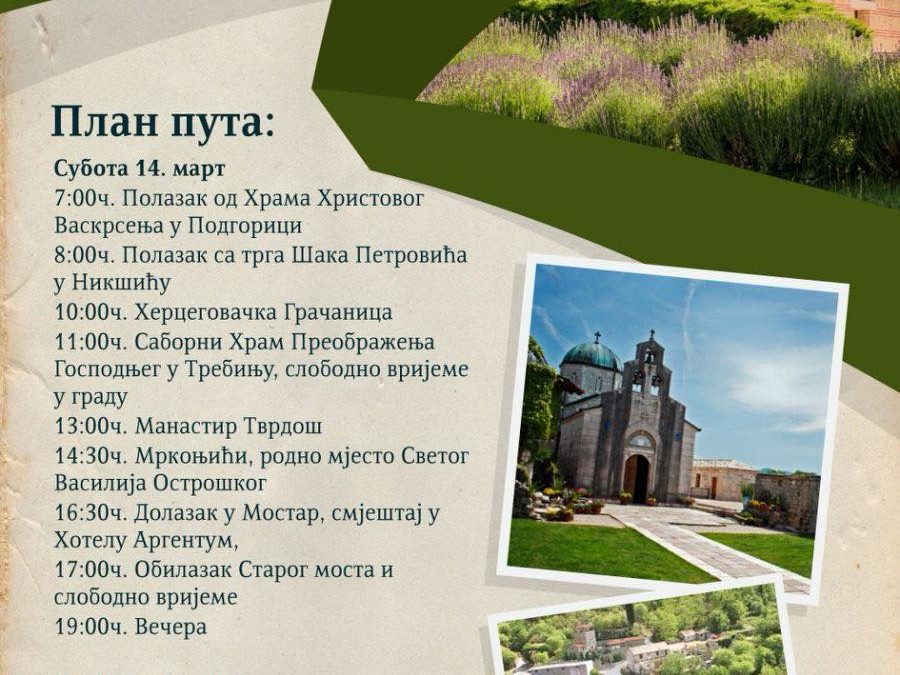 План пута:

Субота 14. март
7:00ч. Полазак од Храма Христовог Васкрсења у Подгорици
8:00ч. Полазак са трга Шака Петровића у Никшићу
10:00ч. Херцеговачка Грачаница
11:00ч. Саборни Храм Преображења Господњег у Требињу, слободно вријеме у граду
13:00ч. Манастир Тврдош
14:30ч. Мркоњићи, родно мјесто Светог Василија Острошког
16:30ч. Долазак у Мостар, смјештај у Хотелу Аргентум,
17:00ч. Обилазак Старог моста и слободно вријеме
19:00ч. Вечера